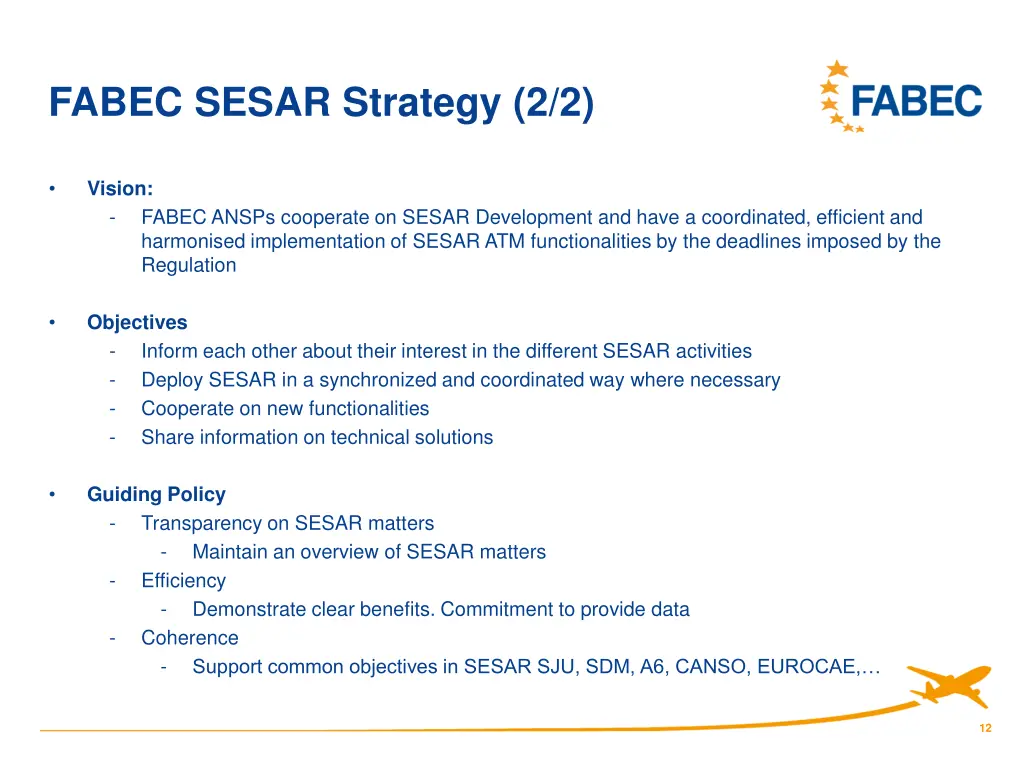 FABEC SESAR Strategy (2/2)

FABEC

• Vision:
- FABEC ANSPs cooperate on SESAR Development and have a coordinated, efficient and harmonised implementation of SESAR ATM functionalities by the deadlines imposed by the Regulation

• Objectives
- Inform each other about their interest in the different SESAR activities
- Deploy SESAR in a synchronized and coordinated way where necessary
- Cooperate on new functionalities
- Share information on technical solutions

• Guiding Policy
- Transparency on SESAR matters
- Maintain an overview of SESAR matters
- Efficiency
- Demonstrate clear benefits. Commitment to provide data
- Coherence
- Support common objectives in SESAR SJU, SDM, A6, CANSO, EUROCAE,…

12